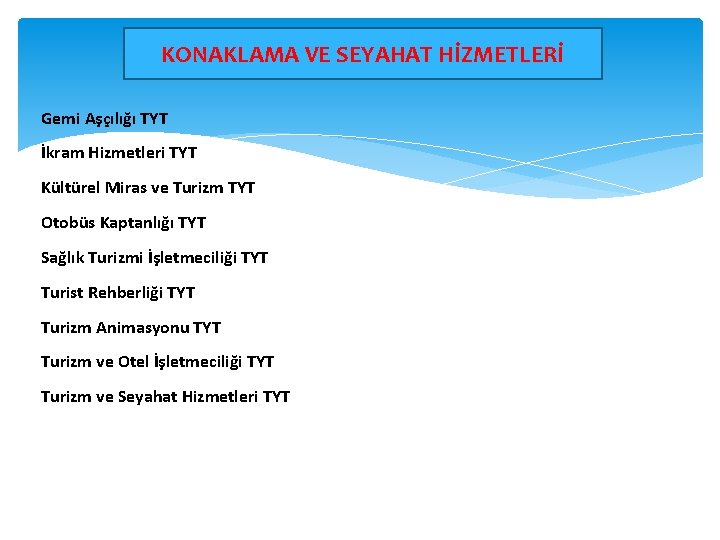 KONAKLAMA VE SEYAHAT HİZMETLERİ

Gemi Aşçılığı TYT

İkram Hizmetleri TYT

Kültürel Miras ve Turizm TYT

Otobüs Kaptanlığı TYT

Sağlık Turizmi İşletmeciliği TYT

Turist Rehberliği TYT

Turizm Animasyonu TYT

Turizm ve Otel İşletmeciliği TYT

Turizm ve Seyahat Hizmetleri TYT